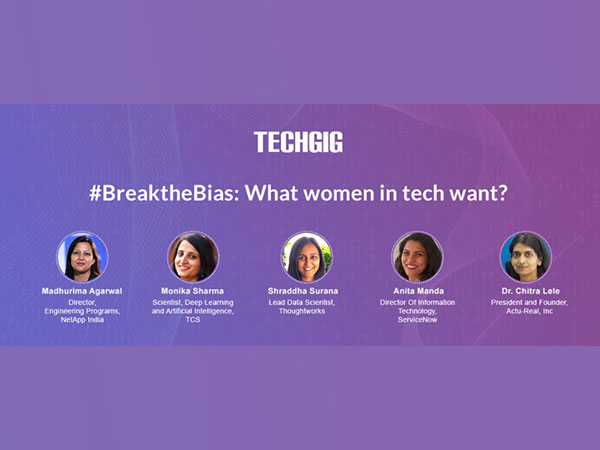 TECHGIG

#BreaktheBias: What women in tech want?

Madhurima Agarwal
Director, Engineering Programs, NetApp India

Monika Sharma
Scientist, Deep Learning and Artificial Intelligence, TCS

Shraddha Surana
Lead Data Scientist, Thoughtworks

Anita Manda
Director Of Information Technology, ServiceNow

Dr. Chitra Lele
President and Founder, Actu-Real, Inc